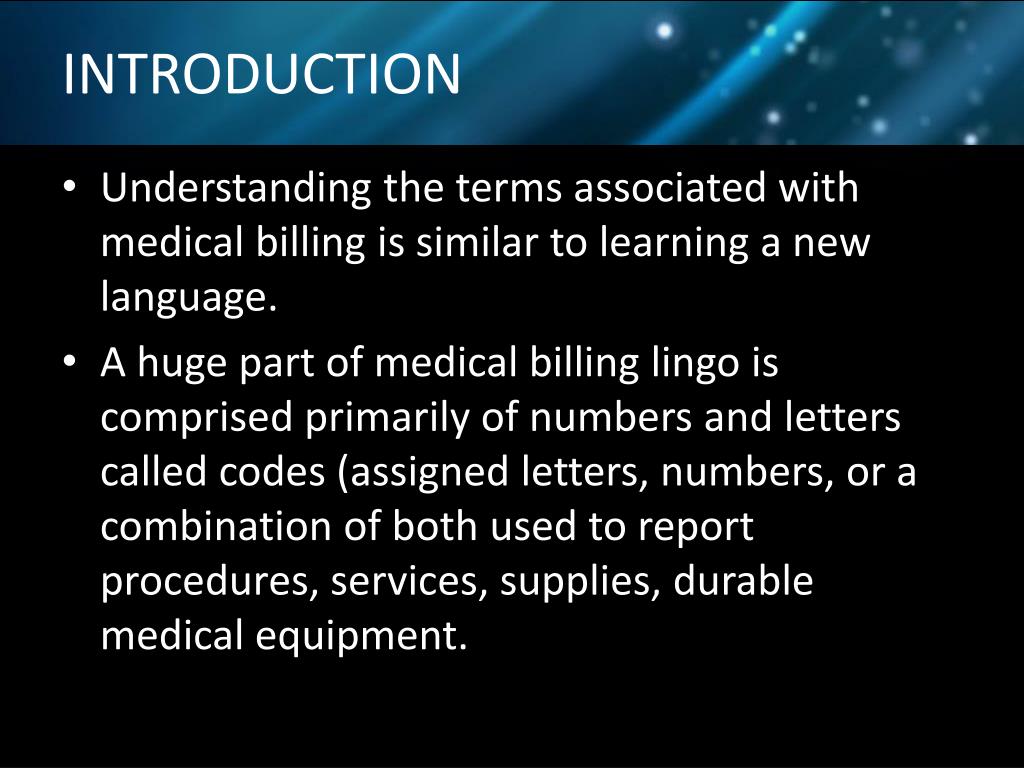 INTRODUCTION

• Understanding the terms associated with medical billing is similar to learning a new language.

• A huge part of medical billing lingo is comprised primarily of numbers and letters called codes (assigned letters, numbers, or a combination of both used to report procedures, services, supplies, durable medical equipment.